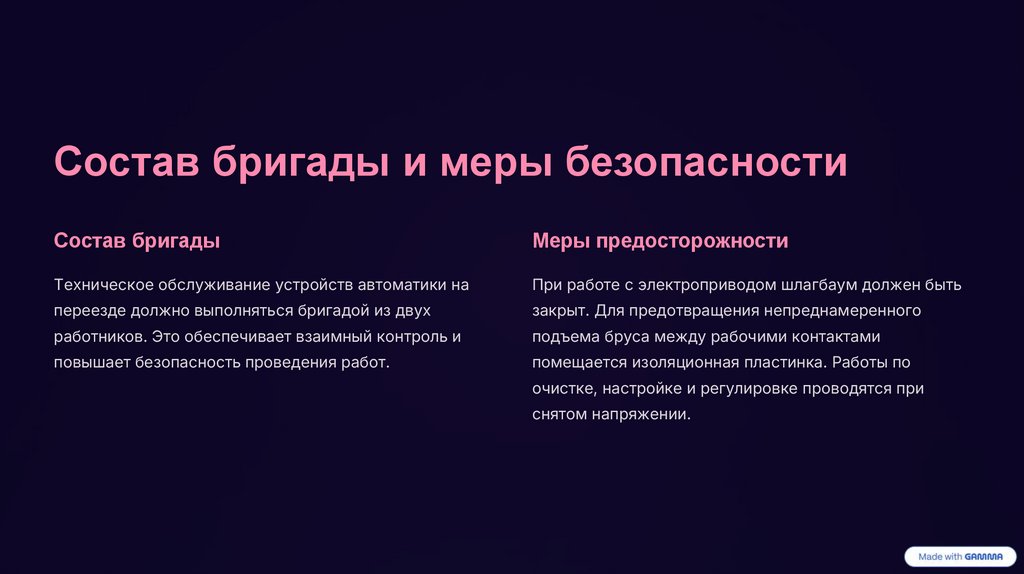 Состав бригады и меры безопасности

Состав бригады

Техническое обслуживание устройств автоматики на переезде должно выполняться бригадой из двух работников. Это обеспечивает взаимный контроль и повышает безопасность проведения работ.

Меры предосторожности

При работе с электроприводом шлагбаум должен быть закрыт. Для предотвращения непреднамеренного подъема бруса между рабочими контактами помещается изоляционная пластинка. Работы по очистке, настройке и регулировке проводятся при снятом напряжении.

Made with GAMMA